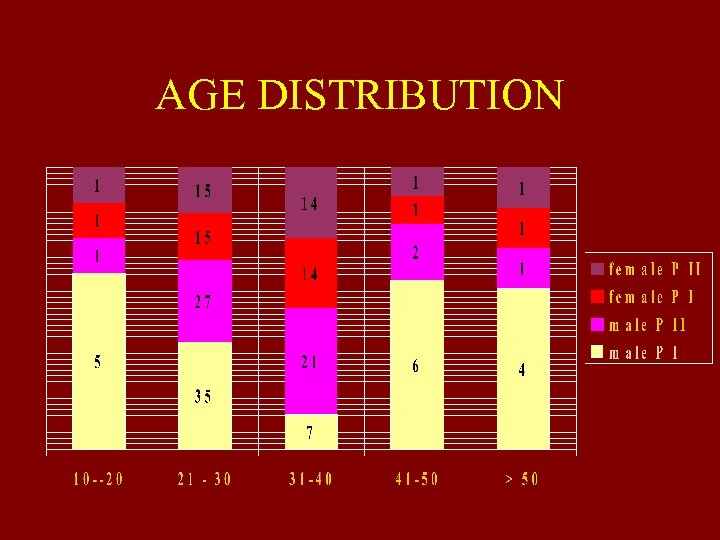 AGE DISTRIBUTION

1
1
1
5

15
15
27
35

14
14
21
7

1
1
2
6

1
1
1
4

female P II
female P I
male P II
male P I

10--20
21 - 30
31-40
41-50
> 50